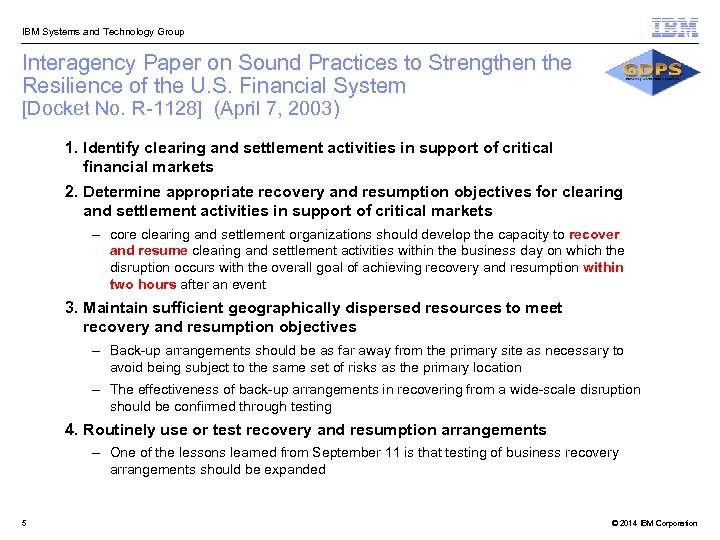 IBM Systems and Technology Group

IBM

Interagency Paper on Sound Practices to Strengthen the Resilience of the U.S. Financial System
[Docket No. R-1128] (April 7, 2003)

GDPS

1. Identify clearing and settlement activities in support of critical financial markets

2. Determine appropriate recovery and resumption objectives for clearing and settlement activities in support of critical markets

– core clearing and settlement organizations should develop the capacity to recover and resume clearing and settlement activities within the business day on which the disruption occurs with the overall goal of achieving recovery and resumption within two hours after an event

3. Maintain sufficient geographically dispersed resources to meet recovery and resumption objectives

– Back-up arrangements should be as far away from the primary site as necessary to avoid being subject to the same set of risks as the primary location

– The effectiveness of back-up arrangements in recovering from a wide-scale disruption should be confirmed through testing

4. Routinely use or test recovery and resumption arrangements

– One of the lessons learned from September 11 is that testing of business recovery arrangements should be expanded

5

© 2014 IBM Corporation